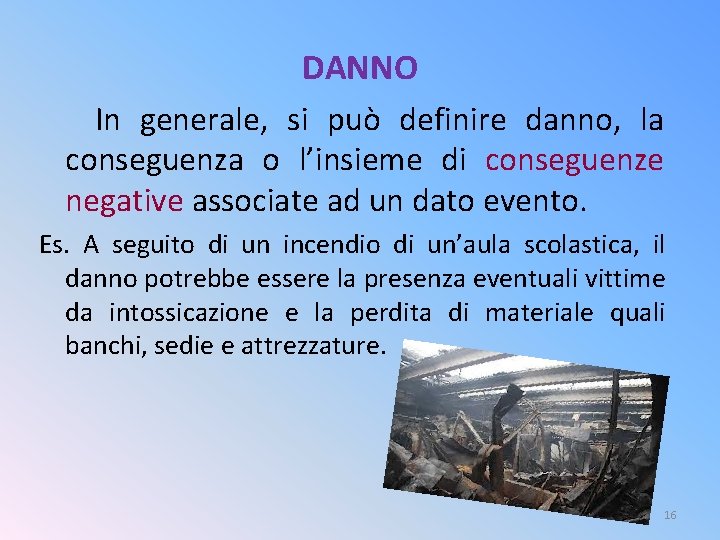 DANNO

In generale, si può definire danno, la conseguenza o l'insieme di conseguenze negative associate ad un dato evento.

Es. A seguito di un incendio di un'aula scolastica, il danno potrebbe essere la presenza eventuali vittime da intossicazione e la perdita di materiale quali banchi, sedie e attrezzature.

16